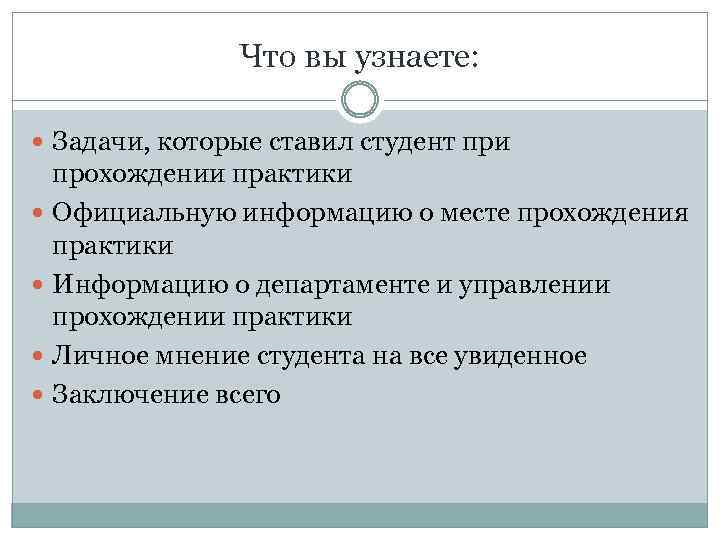 Что вы узнаете:

- Задачи, которые ставил студент при прохождении практики
- Официальную информацию о месте прохождения практики
- Информацию о департаменте и управлении прохождении практики
- Личное мнение студента на все увиденное
- Заключение всего